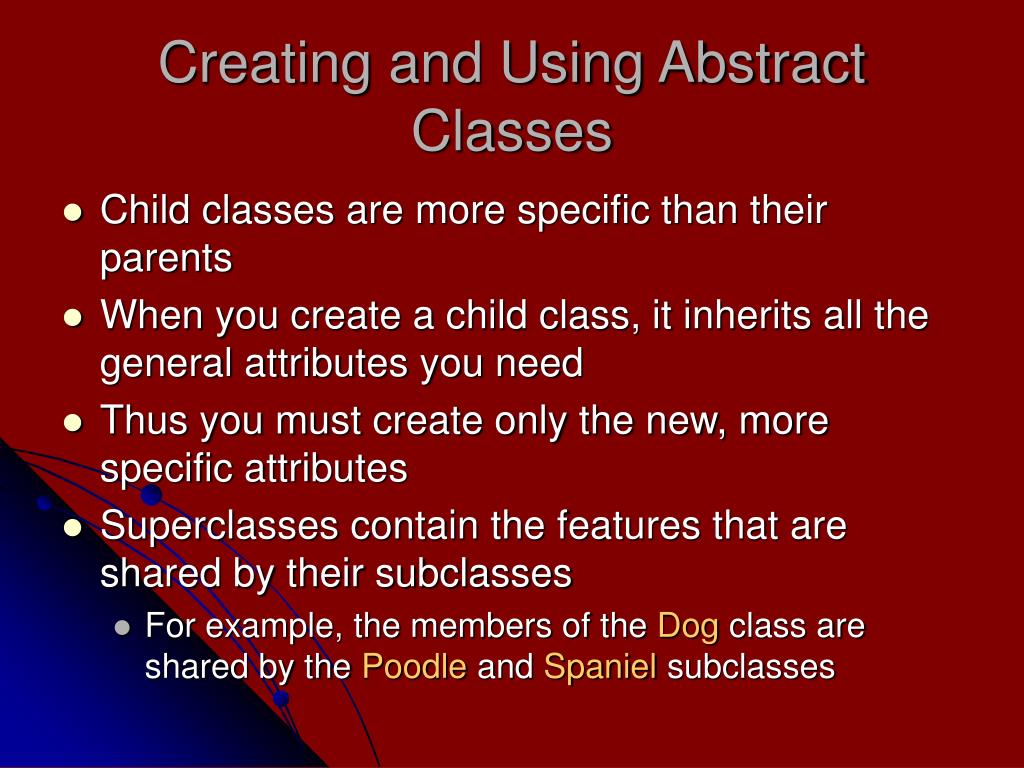 Creating and Using Abstract Classes

- Child classes are more specific than their parents
- When you create a child class, it inherits all the general attributes you need
- Thus you must create only the new, more specific attributes
- Superclasses contain the features that are shared by their subclasses
  - For example, the members of the Dog class are shared by the Poodle and Spaniel subclasses